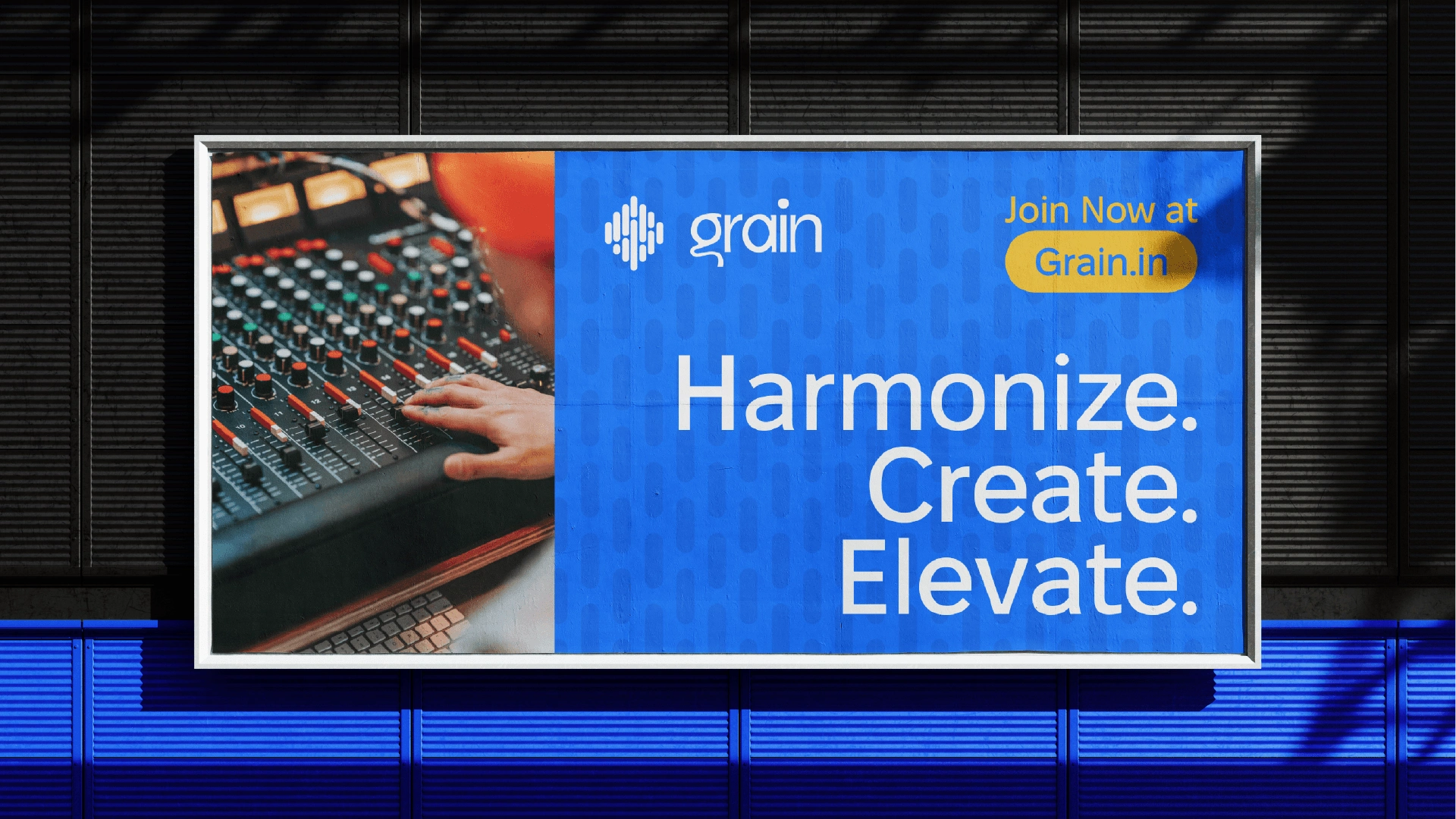 grain

Join Now at
Grain.in

Harmonize.
Create.
Elevate.